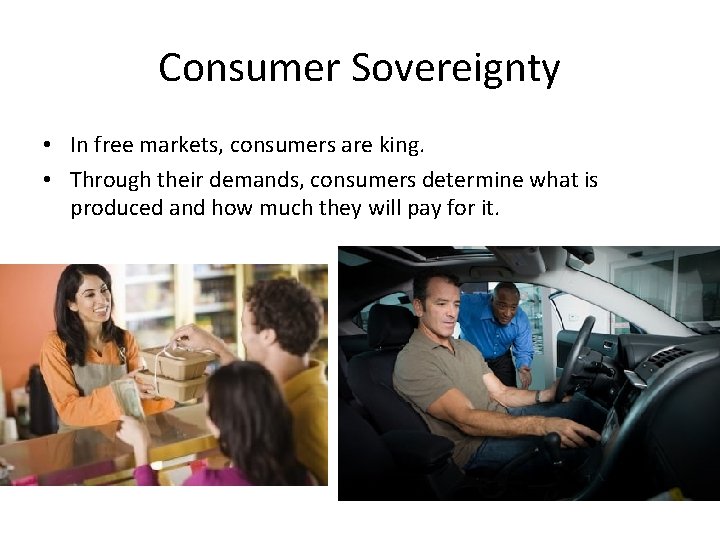 Consumer Sovereignty

• In free markets, consumers are king.
• Through their demands, consumers determine what is produced and how much they will pay for it.